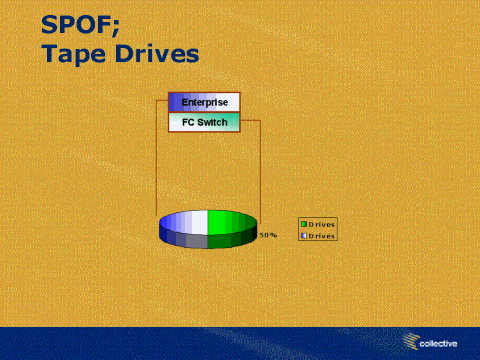 SPOF;
Tape Drives

Enterprise

FC Switch

50%

Drives
Drives

collective